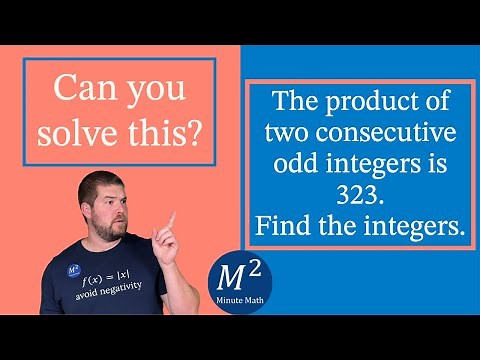 Can you solve this?

The product of two consecutive odd integers is 323.
Find the integers.

$M^2$
$f(x) = |x|$
avoid negativity

$M^2$
Minute Math